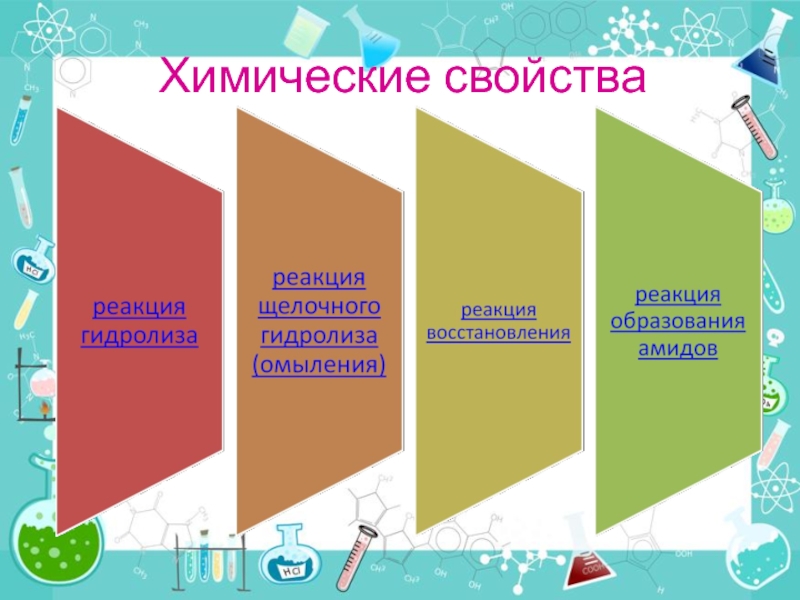 Химические свойства

реакция гидролиза

реакция щелочного гидролиза (омыления)

реакция восстановления

реакция образования амидов